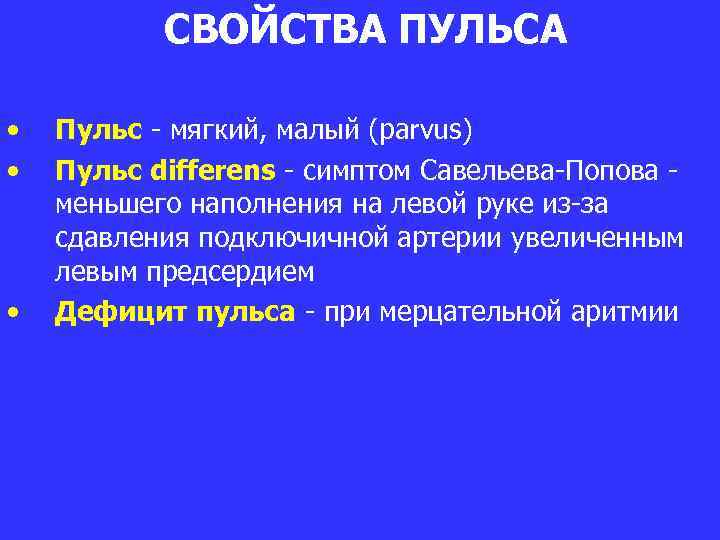 СВОЙСТВА ПУЛЬСА

• Пульс - мягкий, малый (parvus)
• Пульс differens - симптом Савельева-Попова - меньшего наполнения на левой руке из-за сдавления подключичной артерии увеличенным левым предсердием
• Дефицит пульса - при мерцательной аритмии